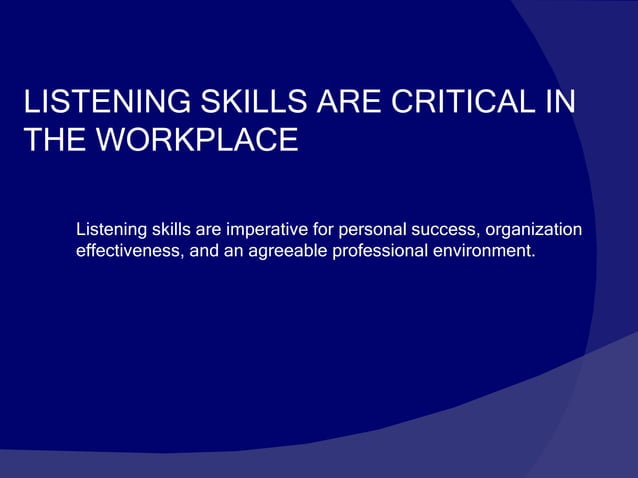 LISTENING SKILLS ARE CRITICAL IN THE WORKPLACE

Listening skills are imperative for personal success, organization effectiveness, and an agreeable professional environment.